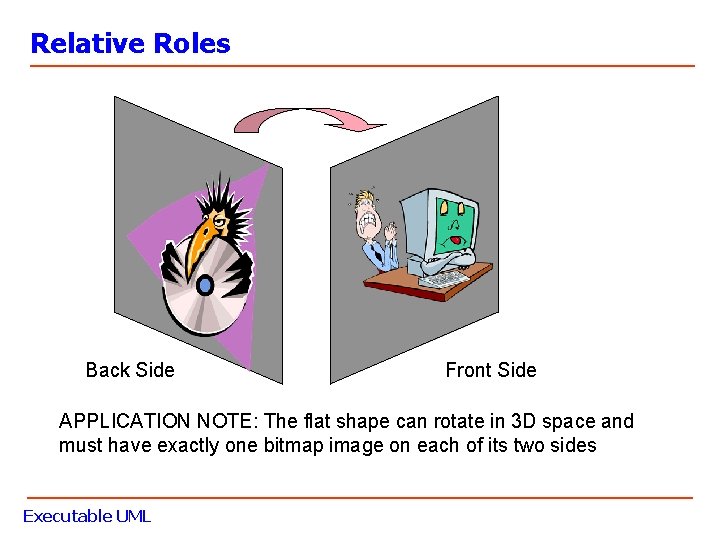 Relative Roles

Back Side

Front Side

APPLICATION NOTE: The flat shape can rotate in 3D space and must have exactly one bitmap image on each of its two sides

Executable UML